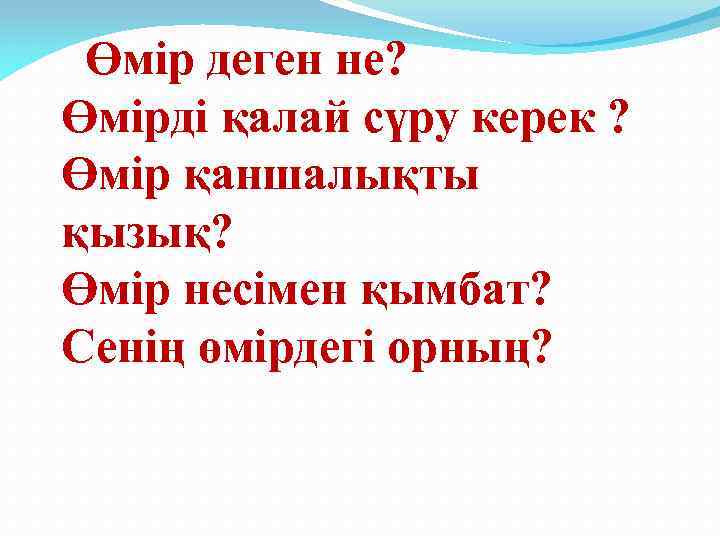 Өмір деген не?
Өмірді қалай сүру керек ?
Өмір қаншалықты қызық?
Өмір несімен қымбат?
Сенің өмірдегі орның?